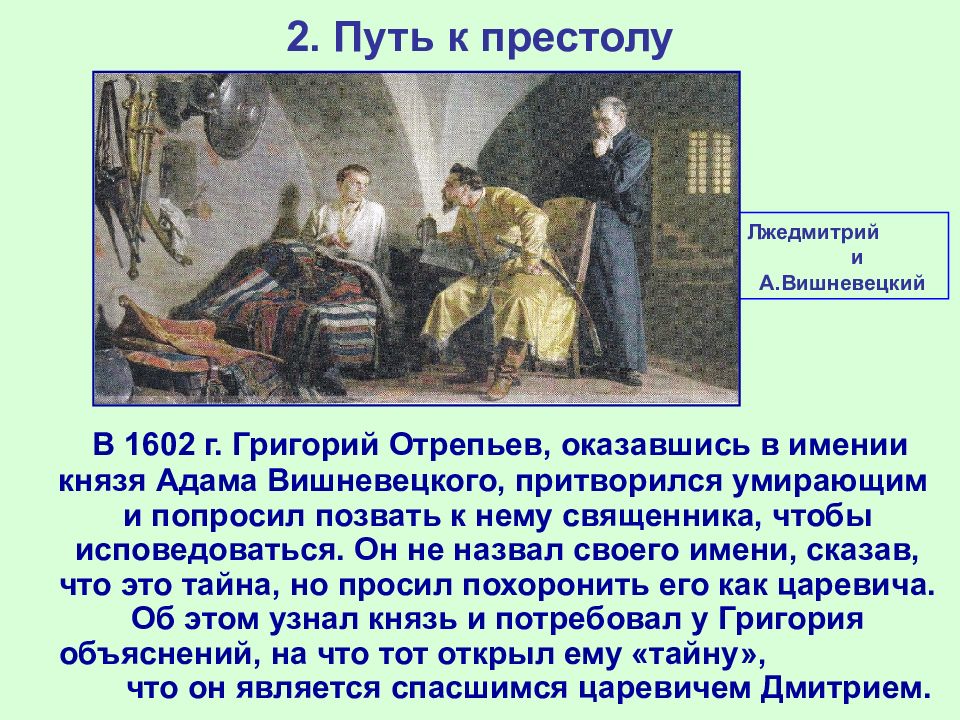 2. Путь к престолу

Лжедмитрий
и
А.Вишневецкий

В 1602 г. Григорий Отрепьев, оказавшись в имении князя Адама Вишневецкого, притворился умирающим и попросил позвать к нему священника, чтобы исповедоваться. Он не назвал своего имени, сказав, что это тайна, но просил похоронить его как царевича. Об этом узнал князь и потребовал у Григория объяснений, на что тот открыл ему «тайну», что он является спасшимся царевичем Дмитрием.